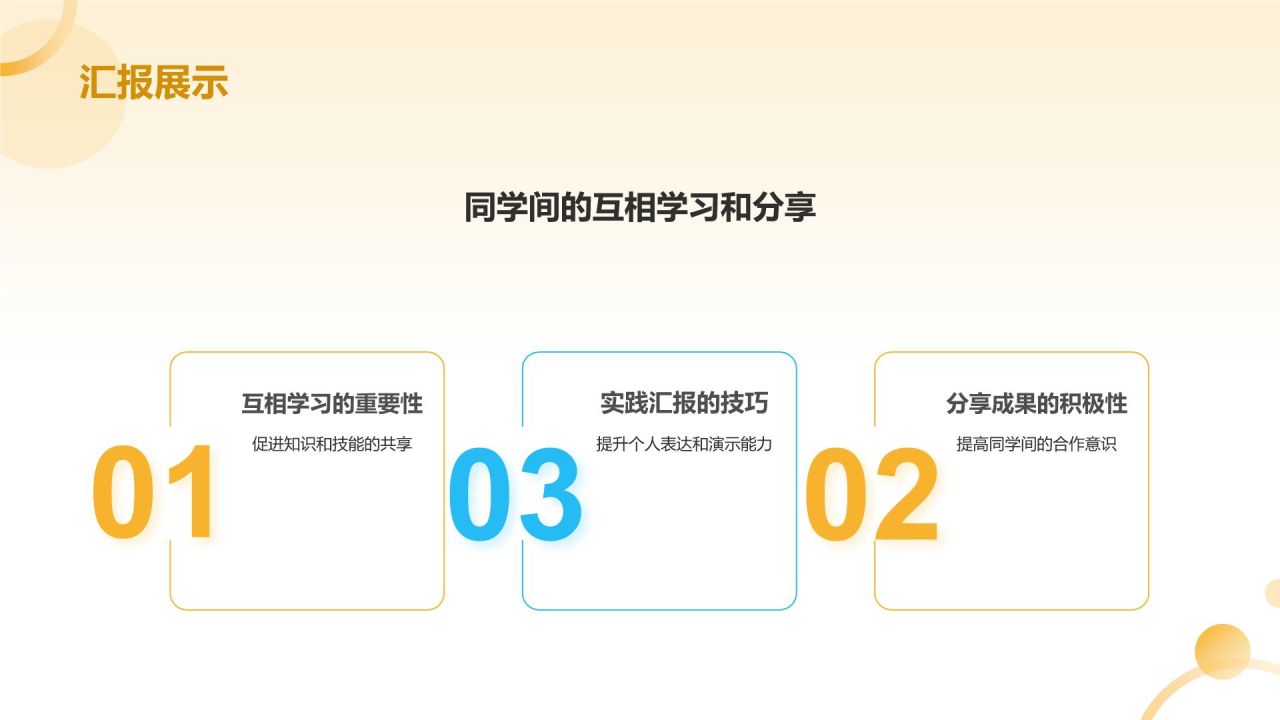 汇报展示

同学间的互相学习和分享

01

互相学习的重要性

促进知识和技能的共享

03

实践汇报的技巧

提升个人表达和演示能力

02

分享成果的积极性

提高同学间的合作意识